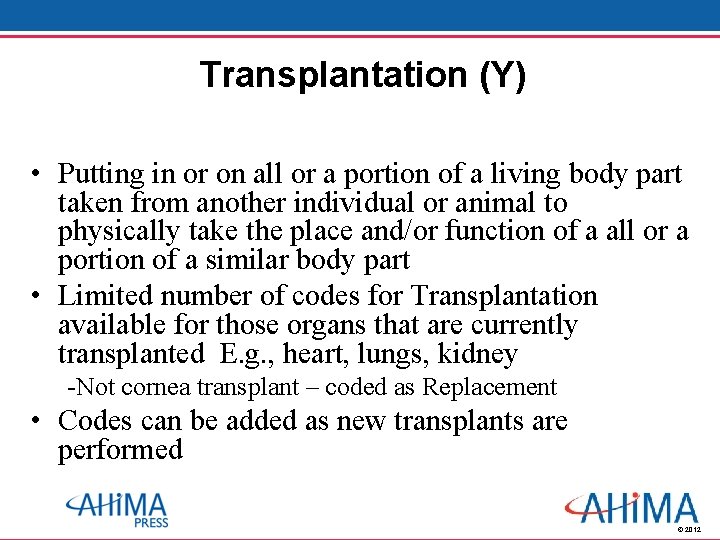 Transplantation (Y)

• Putting in or on all or a portion of a living body part taken from another individual or animal to physically take the place and/or function of a all or a portion of a similar body part

• Limited number of codes for Transplantation available for those organs that are currently transplanted E.g., heart, lungs, kidney

-Not cornea transplant – coded as Replacement

• Codes can be added as new transplants are performed

AHIMA PRESS

AHIMA

© 2012